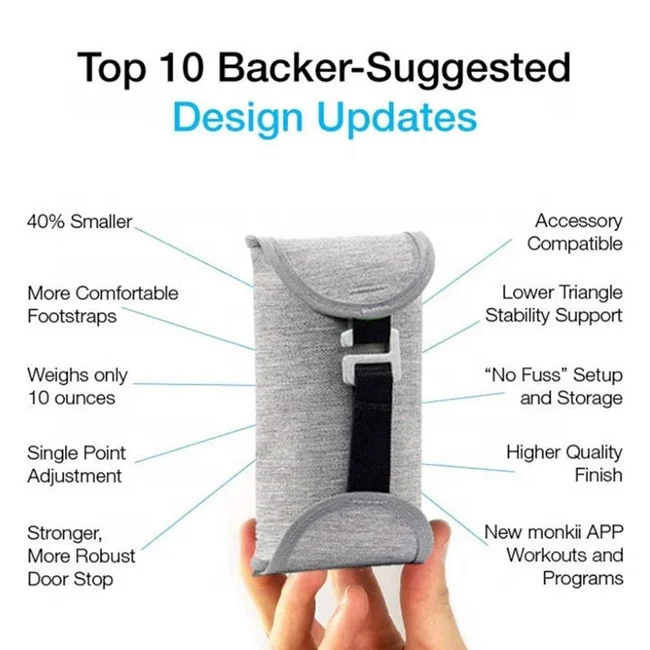 Top 10 Backer-Suggested
Design Updates

40% Smaller

More Comfortable Footstraps

Weighs only 10 ounces

Single Point Adjustment

Stronger, More Robust Door Stop

Accessory Compatible

Lower Triangle Stability Support

"No Fuss" Setup and Storage

Higher Quality Finish

New monkii APP Workouts and Programs